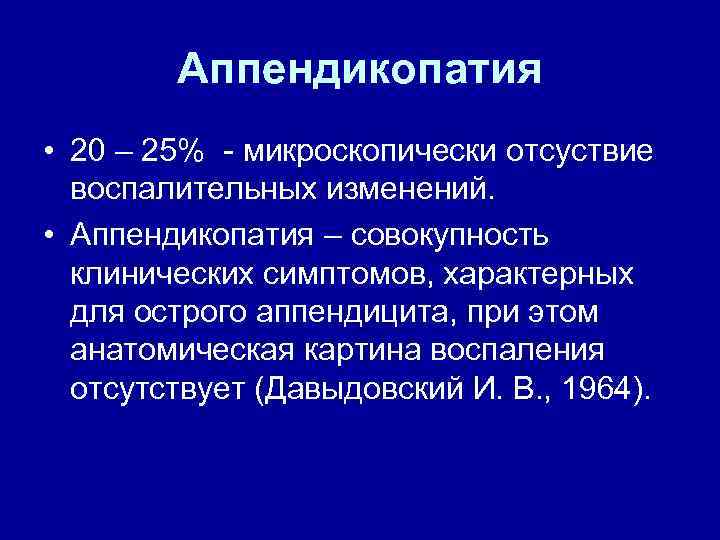 Аппендикопатия

• 20 – 25% - микроскопически отсуствие воспалительных изменений.

• Аппендикопатия – совокупность клинических симптомов, характерных для острого аппендицита, при этом анатомическая картина воспаления отсутствует (Давыдовский И. В., 1964).